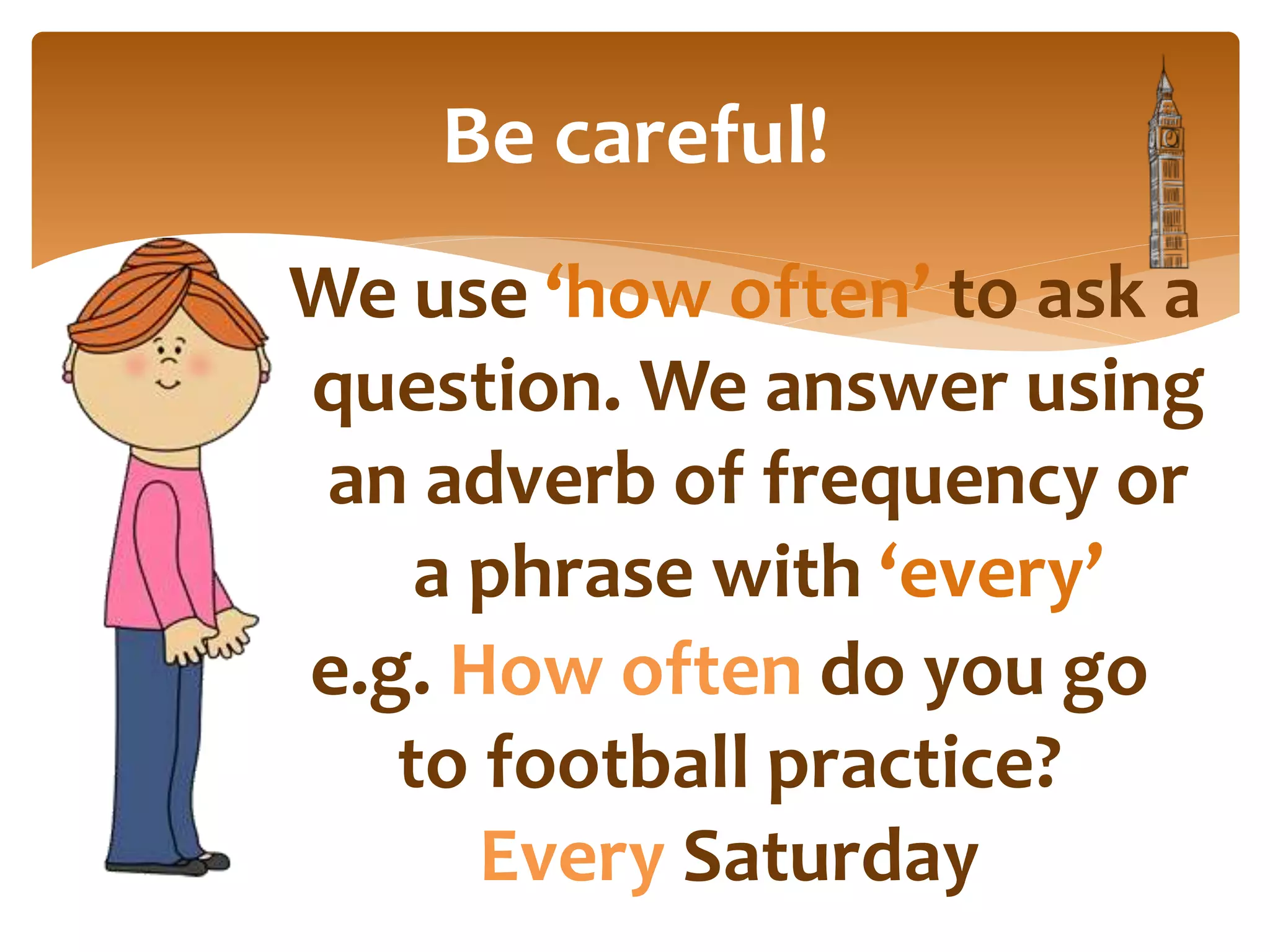 Be careful!

We use ‘how often’ to ask a question. We answer using an adverb of frequency or a phrase with ‘every’

e.g. How often do you go to football practice?

Every Saturday